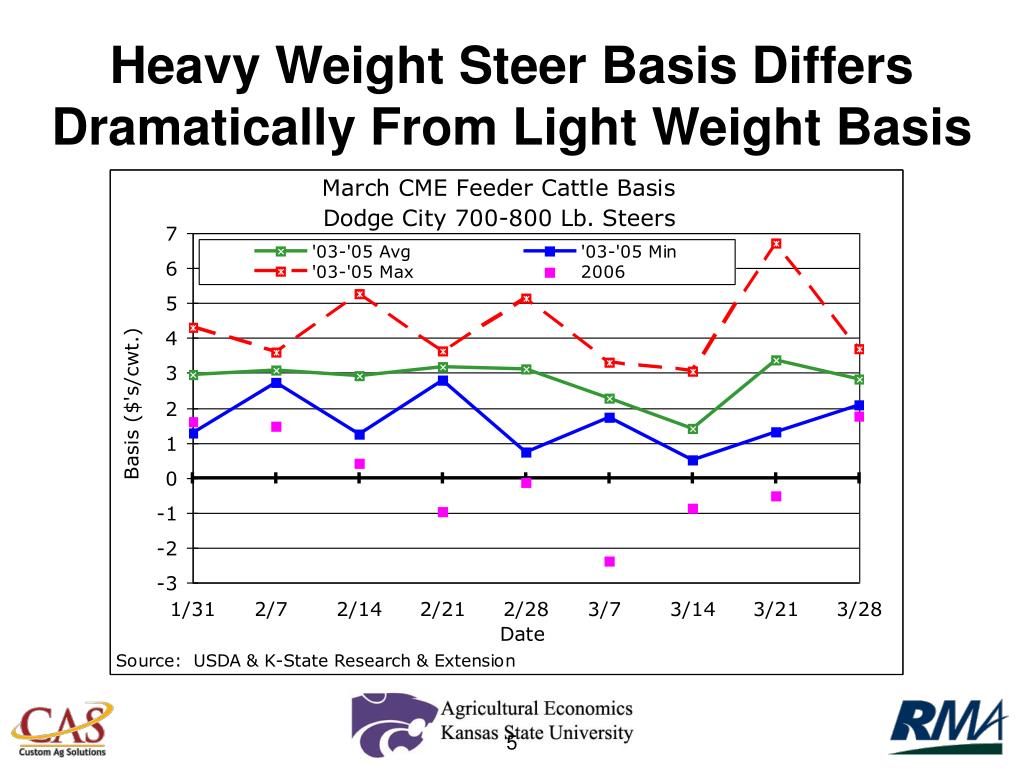 Heavy Weight Steer Basis Differs Dramatically From Light Weight Basis

March CME Feeder Cattle Basis
Dodge City 700-800 Lb. Steers

'03-'05 Avg
'03-'05 Min
'03-'05 Max
2006

Basis ($'s/cwt.)

7
6
5
4
3
2
1
0
-1
-2
-3

1/31 2/7 2/14 2/21 2/28 3/7 3/14 3/21 3/28

Date

Source: USDA & K-State Research & Extension

CAS
Custom Ag Solutions

Agricultural Economics
Kansas State University

5

RMA